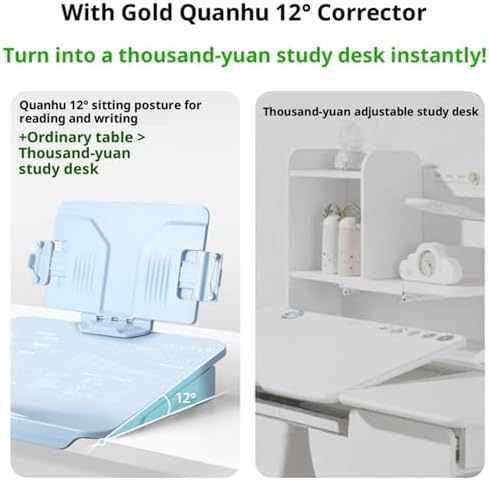 With Gold Quanhu 12° Corrector

Turn into a thousand-yuan study desk instantly!

Quanhu 12° sitting posture for reading and writing
+Ordinary table > Thousand-yuan study desk

12°

Thousand-yuan adjustable study desk